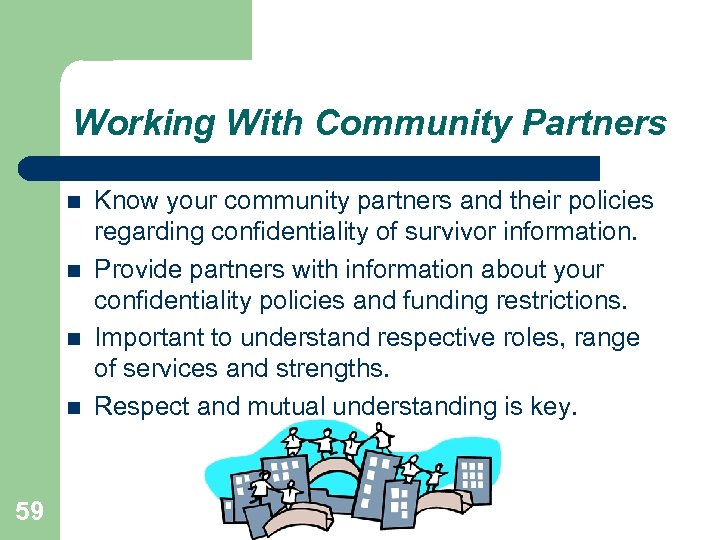 Working With Community Partners

- Know your community partners and their policies regarding confidentiality of survivor information.
- Provide partners with information about your confidentiality policies and funding restrictions.
- Important to understand respective roles, range of services and strengths.
- Respect and mutual understanding is key.

59